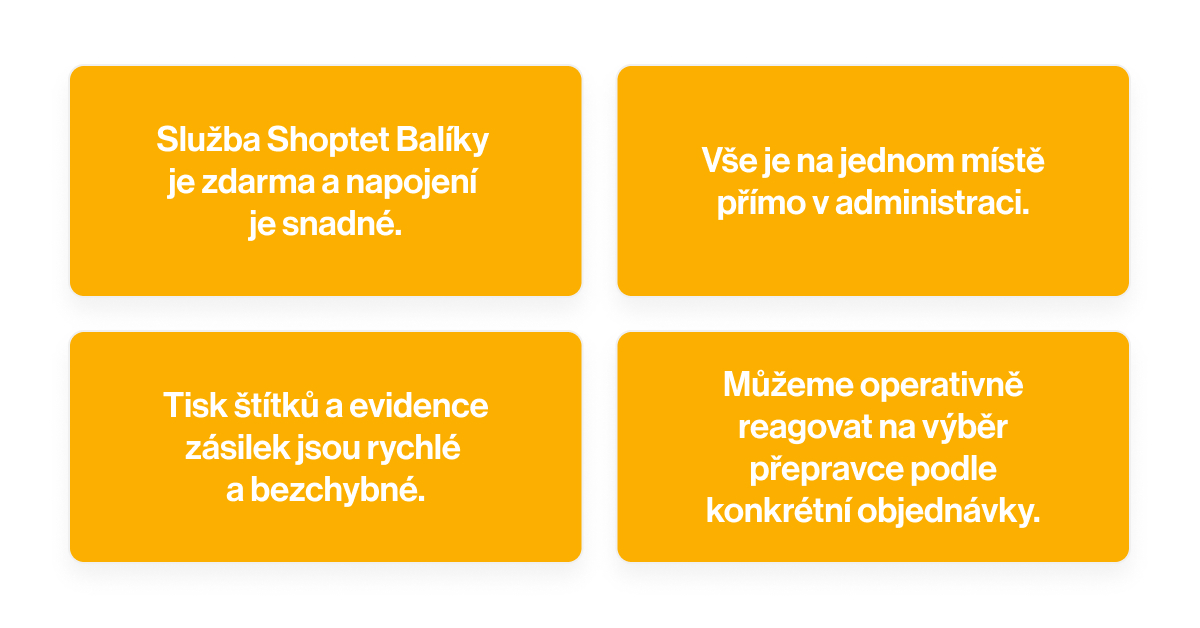 Služba Shoptet Balíky je zdarma a napojení je snadné.

Vše je na jednom místě přímo v administraci.

Tisk štítků a evidence zásilek jsou rychlé a bezchybné.

Můžeme operativně reagovat na výběr přepravce podle konkrétní objednávky.